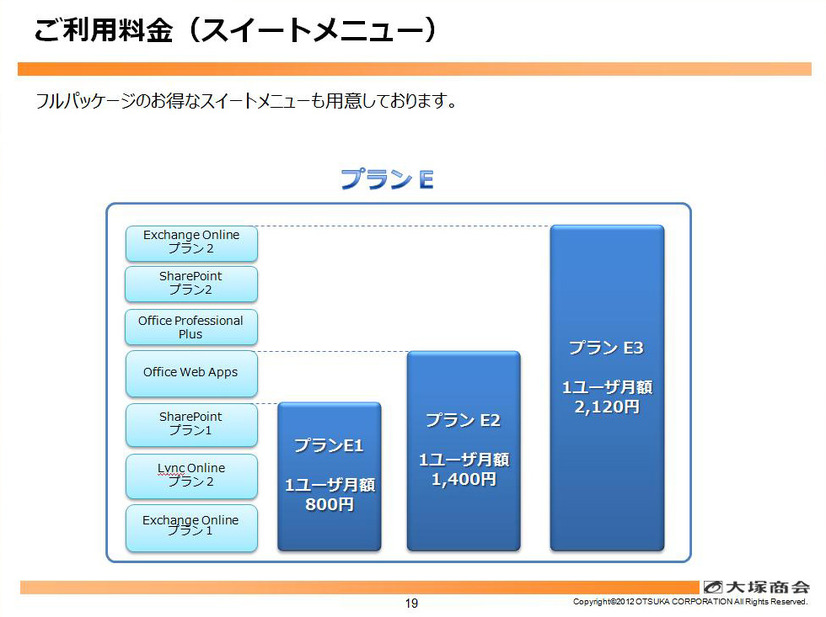 ご利用料金（スイートメニュー）

フルパッケージのお得なスイートメニューも用意しております。

プラン E

Exchange Online プラン 2

SharePoint プラン2

Office Professional Plus

Office Web Apps

SharePoint プラン1

Lync Online プラン 2

Exchange Online プラン 1

プランE1

1ユーザ月額 800円

プラン E2

1ユーザ月額 1,400円

プラン E3

1ユーザ月額 2,120円

大塚商会

19

Copyright©2012 OTSUKA CORPORATION All Rights Reserved.